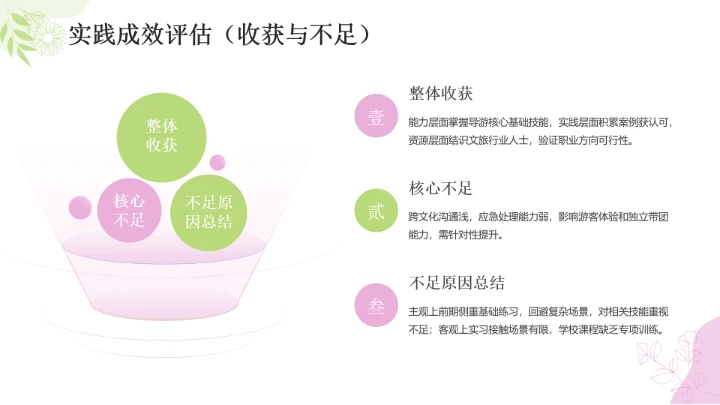 实践成效评估（收获与不足）

整体收获

核心不足

不足原因总结

壹

整体收获

能力层面掌握导游核心基础技能，实践层面积累案例获认可，资源层面结识文旅行业人士，验证职业方向可行性。

贰

核心不足

跨文化沟通浅，应急处理能力弱，影响游客体验和独立带团能力，需针对性提升。

叁

不足原因总结

主观上前期侧重基础练习，回避复杂场景，对相关技能重视不足；客观上实习接触场景有限，学校课程缺乏专项训练。